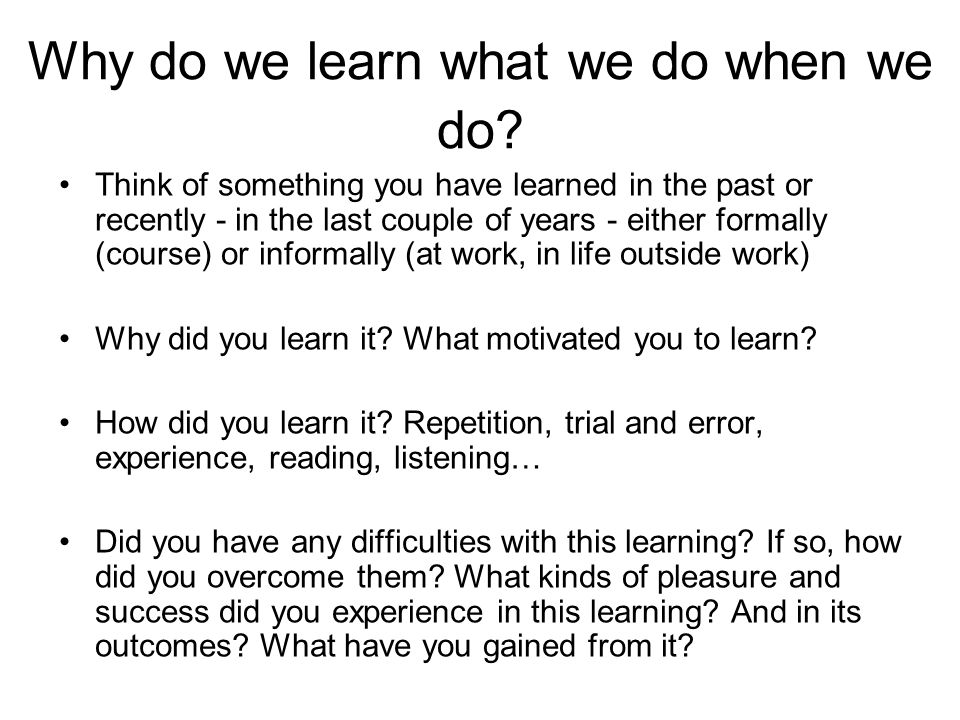 Why do we learn what we do when we do?

• Think of something you have learned in the past or recently - in the last couple of years - either formally (course) or informally (at work, in life outside work)

• Why did you learn it? What motivated you to learn?

• How did you learn it? Repetition, trial and error, experience, reading, listening…

• Did you have any difficulties with this learning? If so, how did you overcome them? What kinds of pleasure and success did you experience in this learning? And in its outcomes? What have you gained from it?